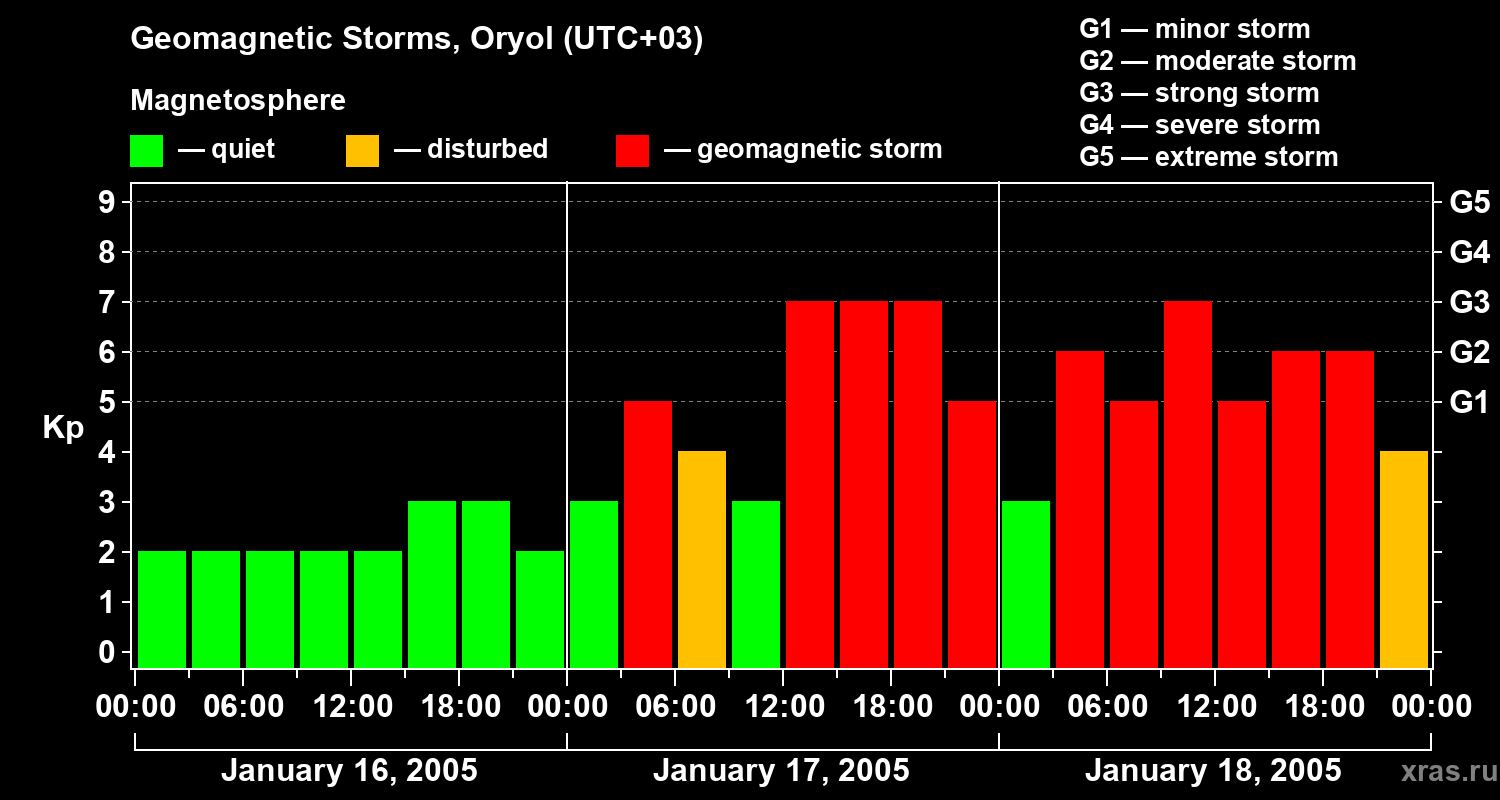 Geomagnetic Storms, Oryol (UTC+03)

Magnetosphere

— quiet — disturbed — geomagnetic storm

G1 — minor storm
G2 — moderate storm
G3 — strong storm
G4 — severe storm
G5 — extreme storm

Kp

9
8
7
6
5
4
3
2
1
0

G5
G4
G3
G2
G1

00:00 06:00 12:00 18:00 00:00 06:00 12:00 18:00 00:00 06:00 12:00 18:00 00:00

January 16, 2005
January 17, 2005
January 18, 2005

xras.ru